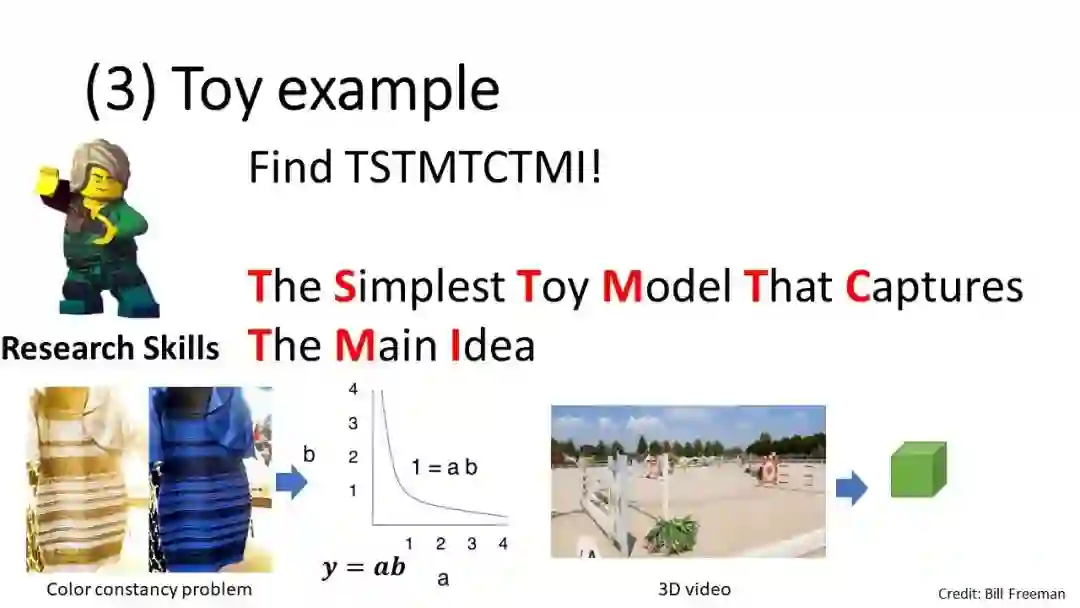 (3) Toy example

Find TSTMTCTMI!

The Simplest Toy Model That Captures The Main Idea

Research Skills

b

4
3
2
1

1 = a b

1 2 3 4

$y = ab$

a

Color constancy problem

3D video

Credit: Bill Freeman